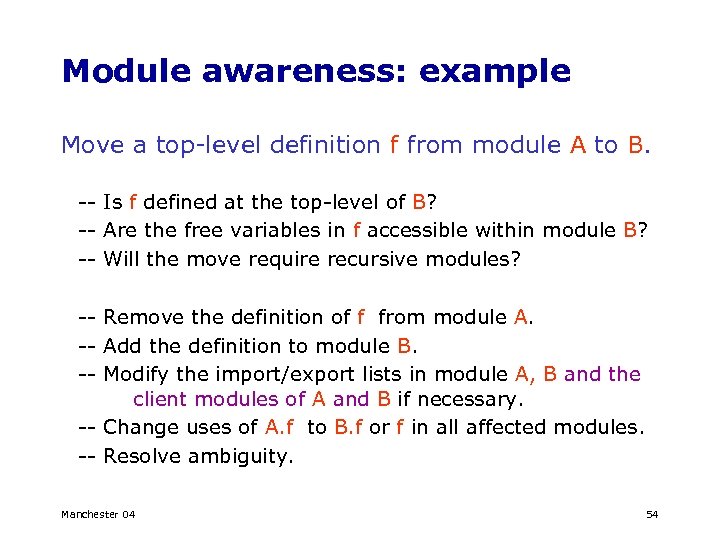 Module awareness: example

Move a top-level definition f from module A to B.

-- Is f defined at the top-level of B?
-- Are the free variables in f accessible within module B?
-- Will the move require recursive modules?

-- Remove the definition of f from module A.
-- Add the definition to module B.
-- Modify the import/export lists in module A, B and the client modules of A and B if necessary.
-- Change uses of A.f to B.f or f in all affected modules.
-- Resolve ambiguity.

Manchester 04

54